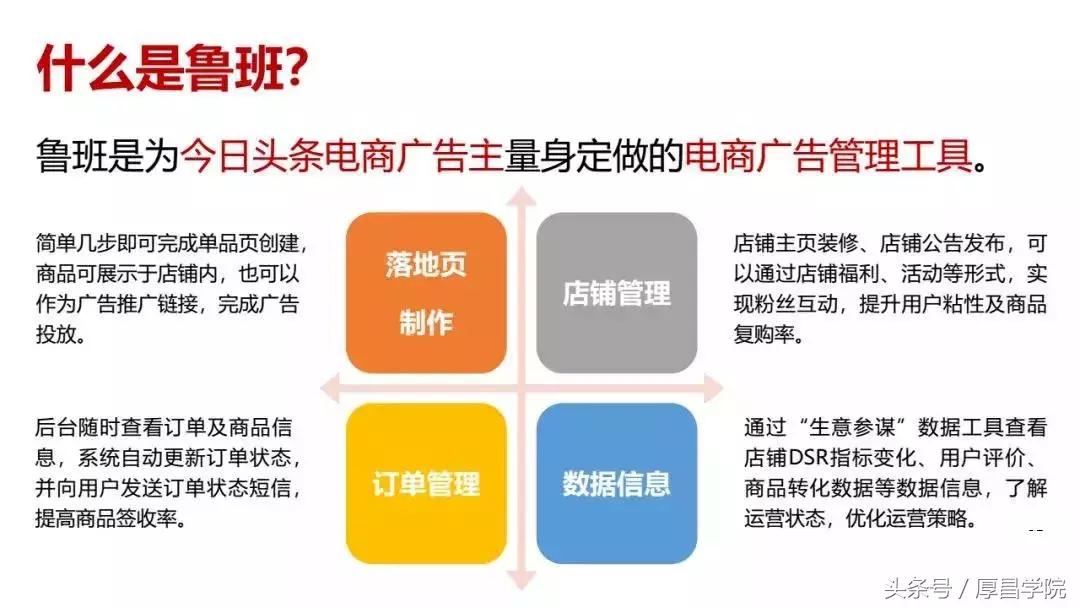 什么是鲁班?

鲁班是为今日头条电商广告主量身定做的电商广告管理工具。

简单几步即可完成单品页创建，商品可展示于店铺内，也可以作为广告推广链接，完成广告投放。

落地页制作

店铺管理

店铺主页装修、店铺公告发布，可以通过店铺福利、活动等形式，实现粉丝互动，提升用户粘性及商品复购率。

后台随时查看订单及商品信息，系统自动更新订单状态，并向用户发送订单状态短信，提高商品签收率。

订单管理

数据信息

通过“生意参谋”数据工具查看店铺DSR指标变化、用户评价、商品转化数据等数据信息，了解运营状态，优化运营策略。

头条号 / 厚昌学院